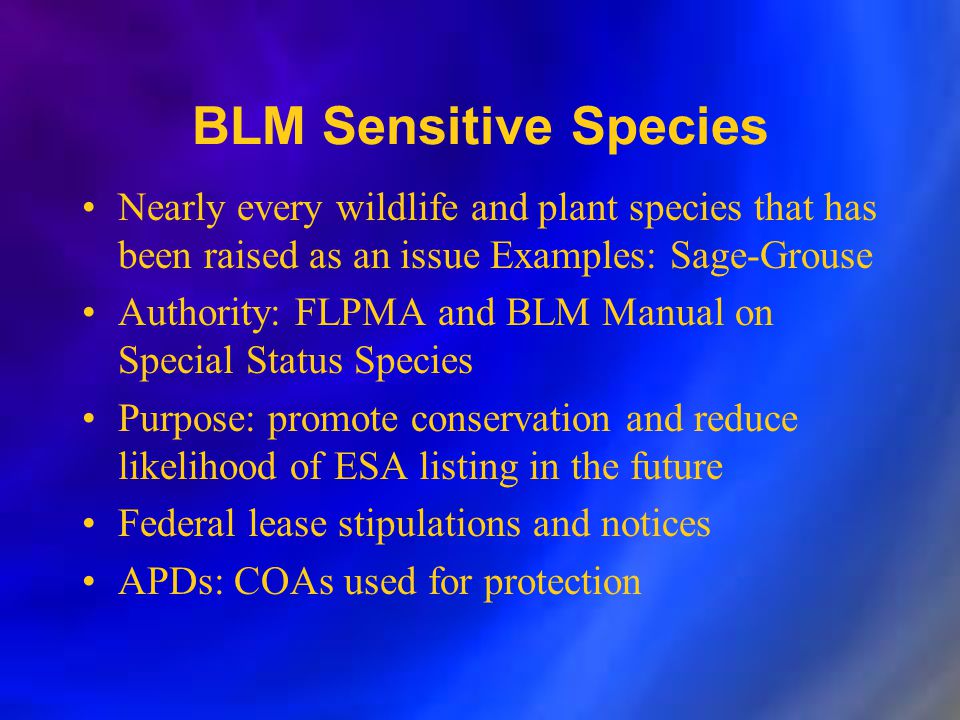 BLM Sensitive Species

• Nearly every wildlife and plant species that has been raised as an issue Examples: Sage-Grouse
• Authority: FLPMA and BLM Manual on Special Status Species
• Purpose: promote conservation and reduce likelihood of ESA listing in the future
• Federal lease stipulations and notices
• APDs: COAs used for protection